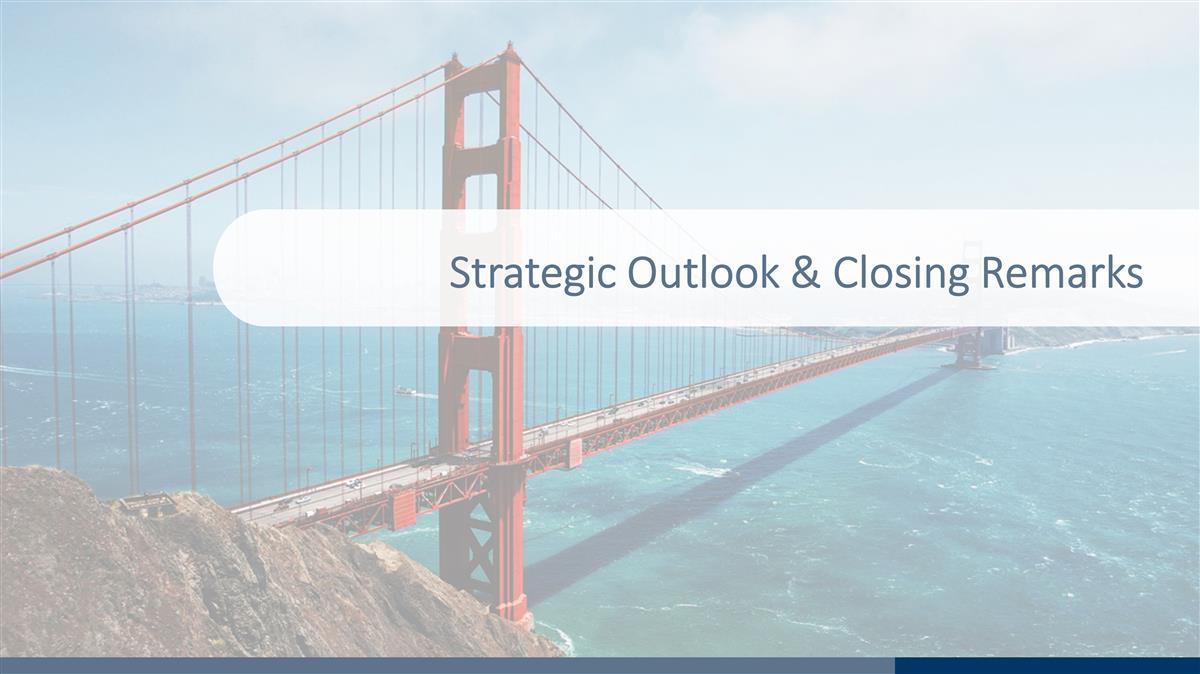 Strategic Outlook & Closing Remarks